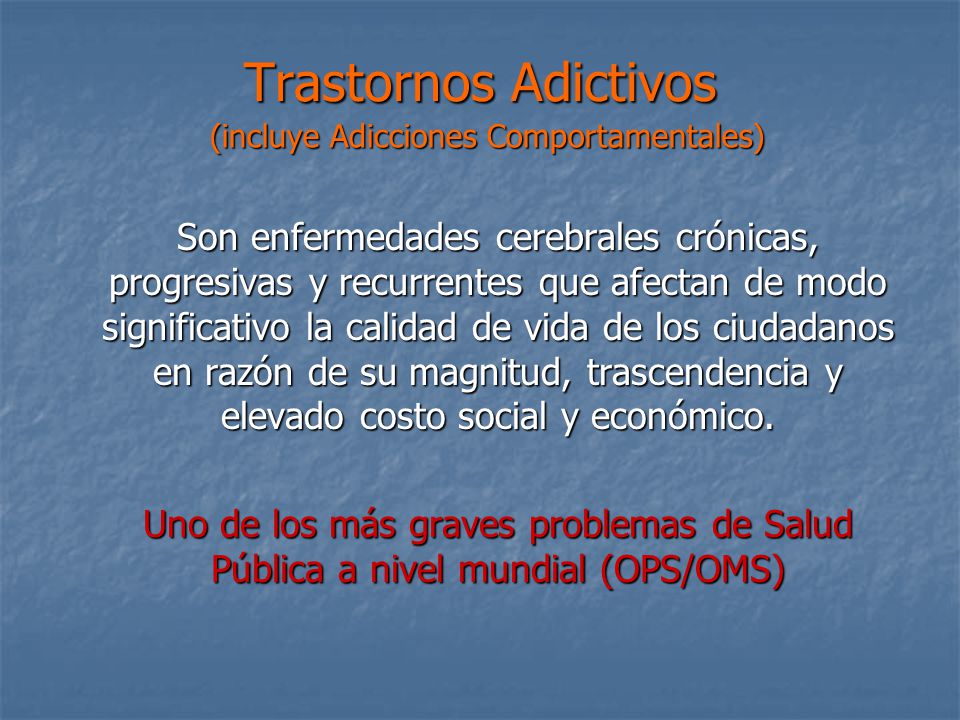 Trastornos Adictivos
(incluye Adicciones Comportamentales)

Son enfermedades cerebrales crónicas, progresivas y recurrentes que afectan de modo significativo la calidad de vida de los ciudadanos en razón de su magnitud, trascendencia y elevado costo social y económico.

Uno de los más graves problemas de Salud Pública a nivel mundial (OPS/OMS)